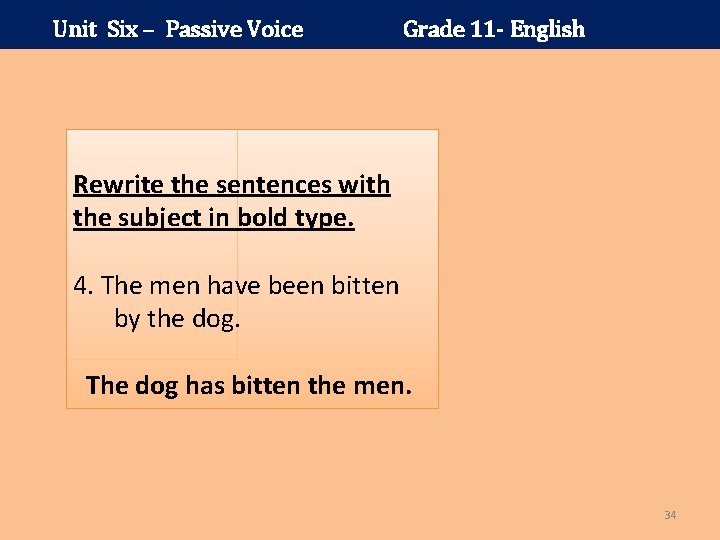 Unit Six – Passive Voice Grade 11- English

Rewrite the sentences with the subject in bold type.

4. The men have been bitten by the dog.

The dog has bitten the men.

34